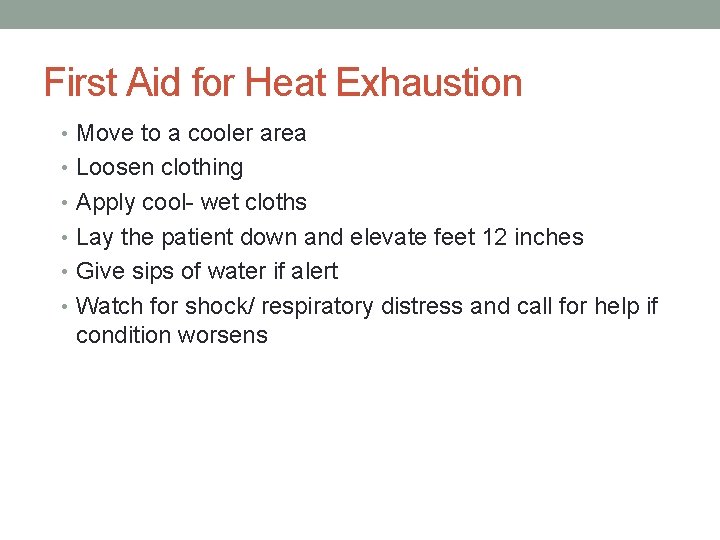 First Aid for Heat Exhaustion

• Move to a cooler area
• Loosen clothing
• Apply cool- wet cloths
• Lay the patient down and elevate feet 12 inches
• Give sips of water if alert
• Watch for shock/ respiratory distress and call for help if condition worsens